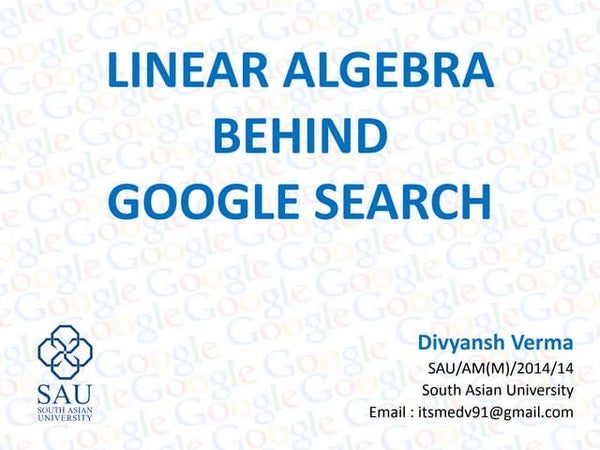 LINEAR ALGEBRA
BEHIND
GOOGLE SEARCH

SAU
SOUTH ASIAN UNIVERSITY

Divyansh Verma
SAU/AM(M)/2014/14
South Asian University
Email : itsmedv91@gmail.com